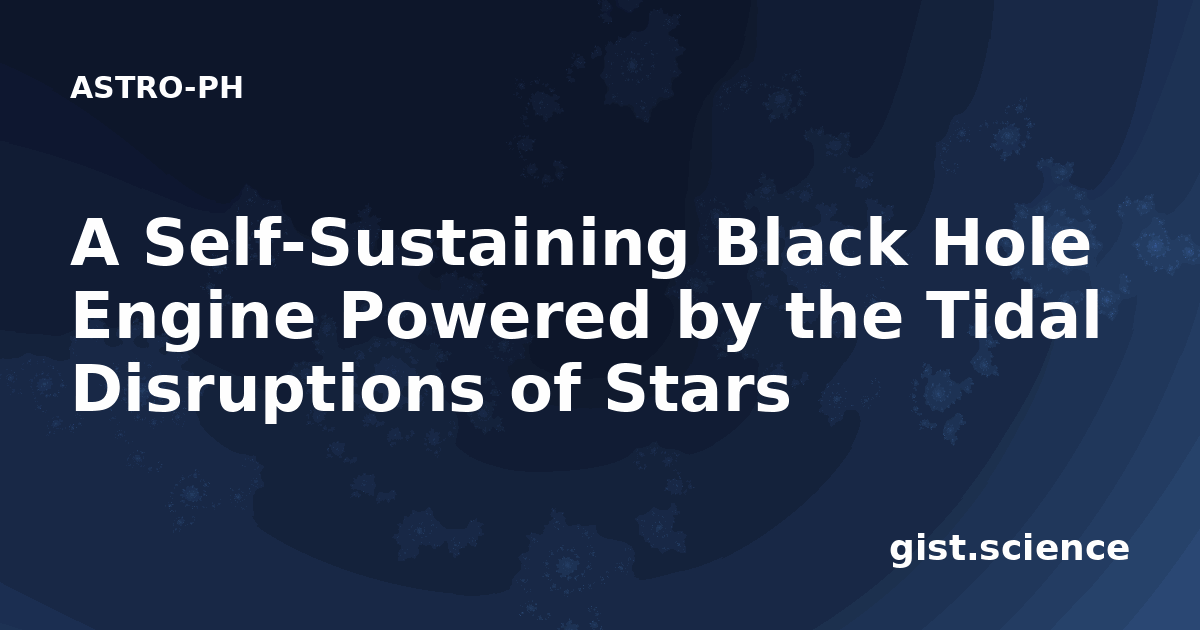 ASTRO-PH

A Self-Sustaining Black Hole Engine Powered by the Tidal Disruptions of Stars

gist.science